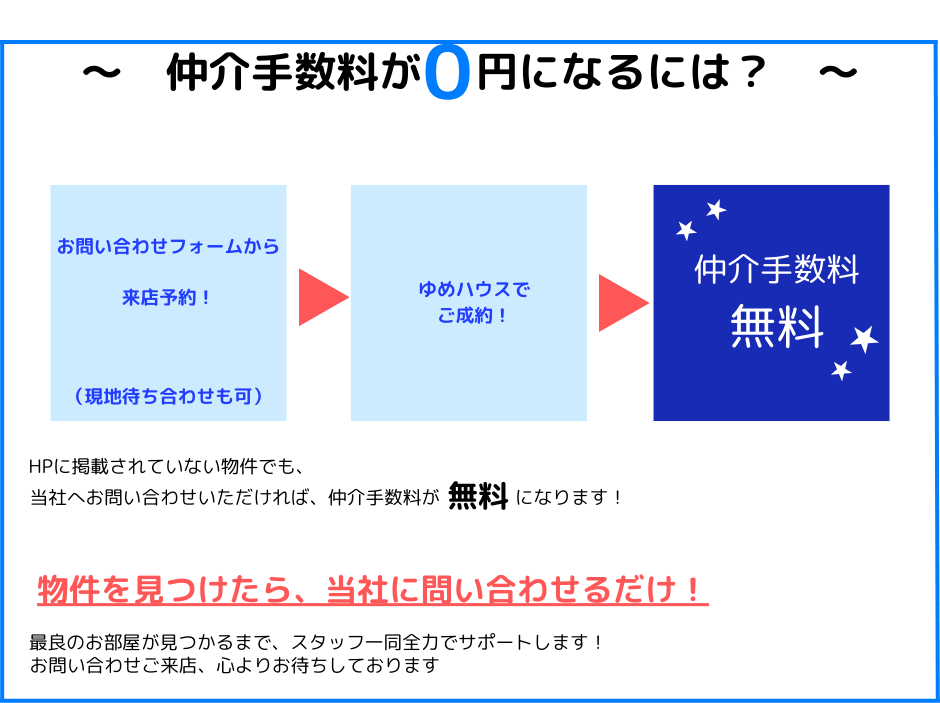 ～　仲介手数料が0円になるには？　～

お問い合わせフォームから

来店予約！

（現地待ち合わせも可）

ゆめハウスで
ご成約！

仲介手数料
無料

HPに掲載されていない物件でも、
当社へお問い合わせいただければ、仲介手数料が 無料 になります！

物件を見つけたら、当社に問い合わせるだけ！

最良のお部屋が見つかるまで、スタッフ一同全力でサポートします！
お問い合わせご来店、心よりお待ちしております